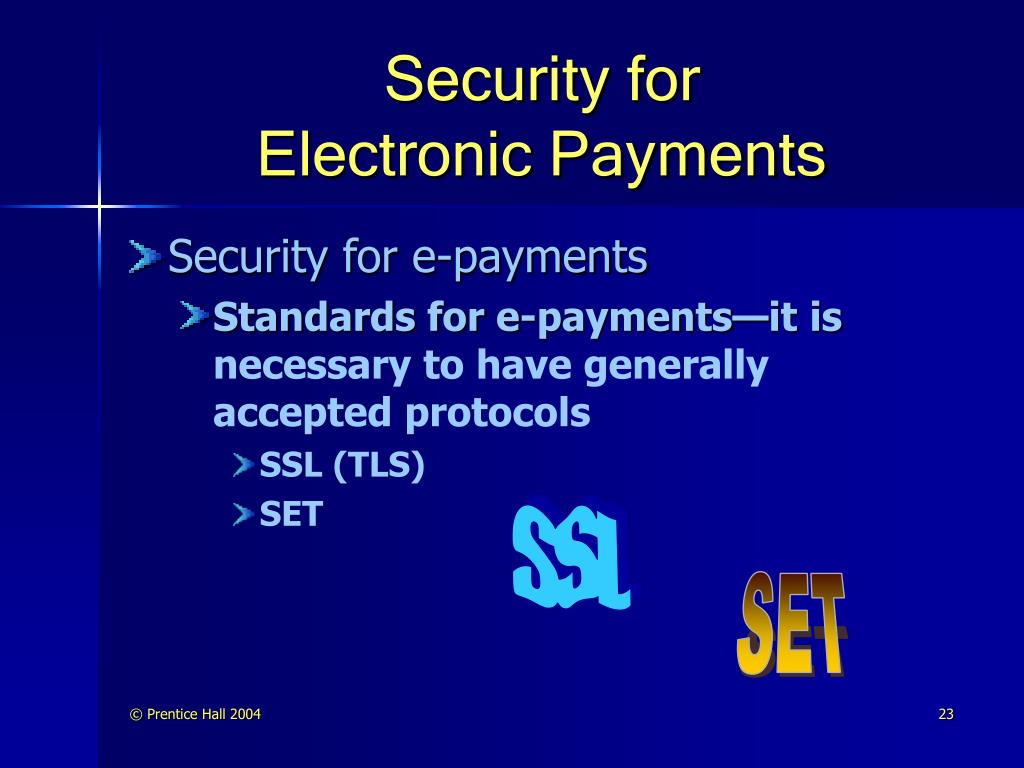 Security for
Electronic Payments

Security for e-payments

Standards for e-payments—it is necessary to have generally accepted protocols

SSL (TLS)

SET

SSL

SET

© Prentice Hall 2004

23